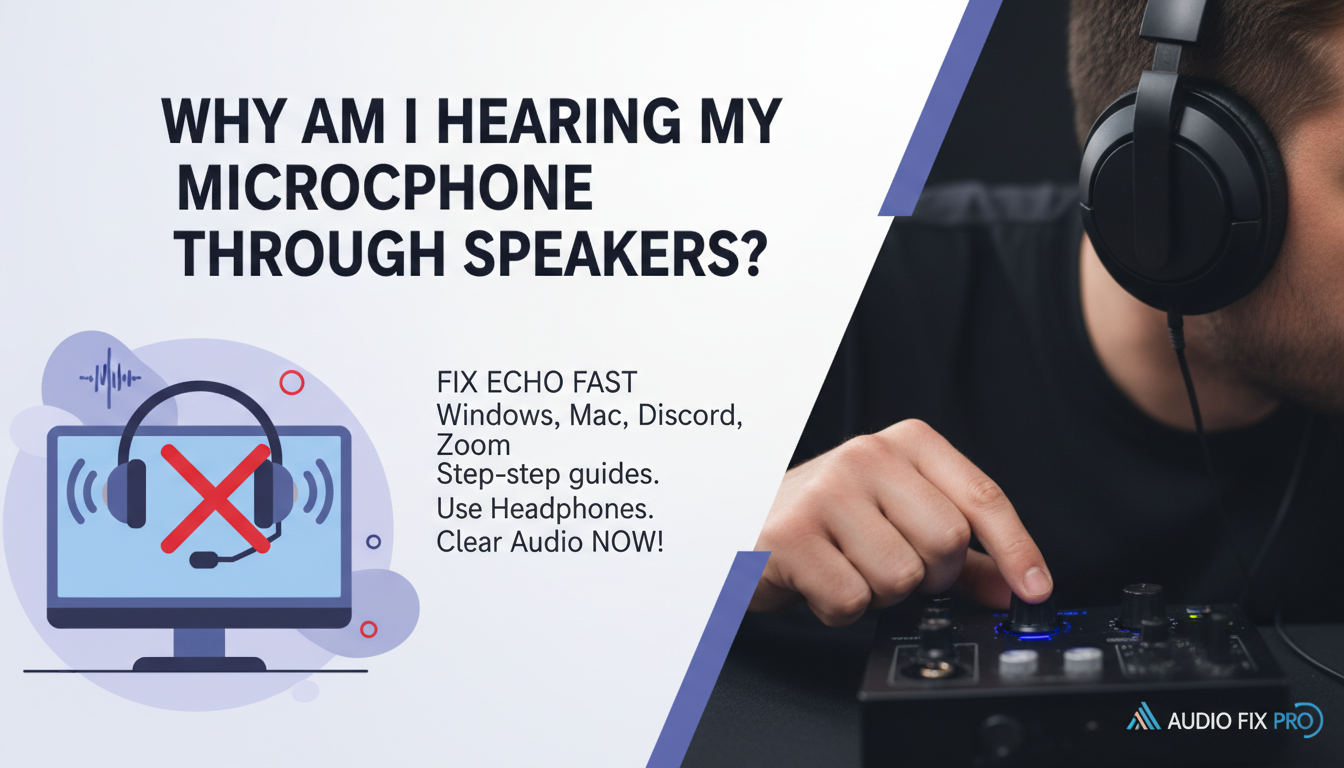 WHY AM I HEARING MY MICROCPHONE THROUGH SPEAKERS?

FIX ECHO FAST
Windows, Mac, Discord, Zoom
Step-step guides.
Use Headphones.
Clear Audio NOW!

AUDIO FIX PRO